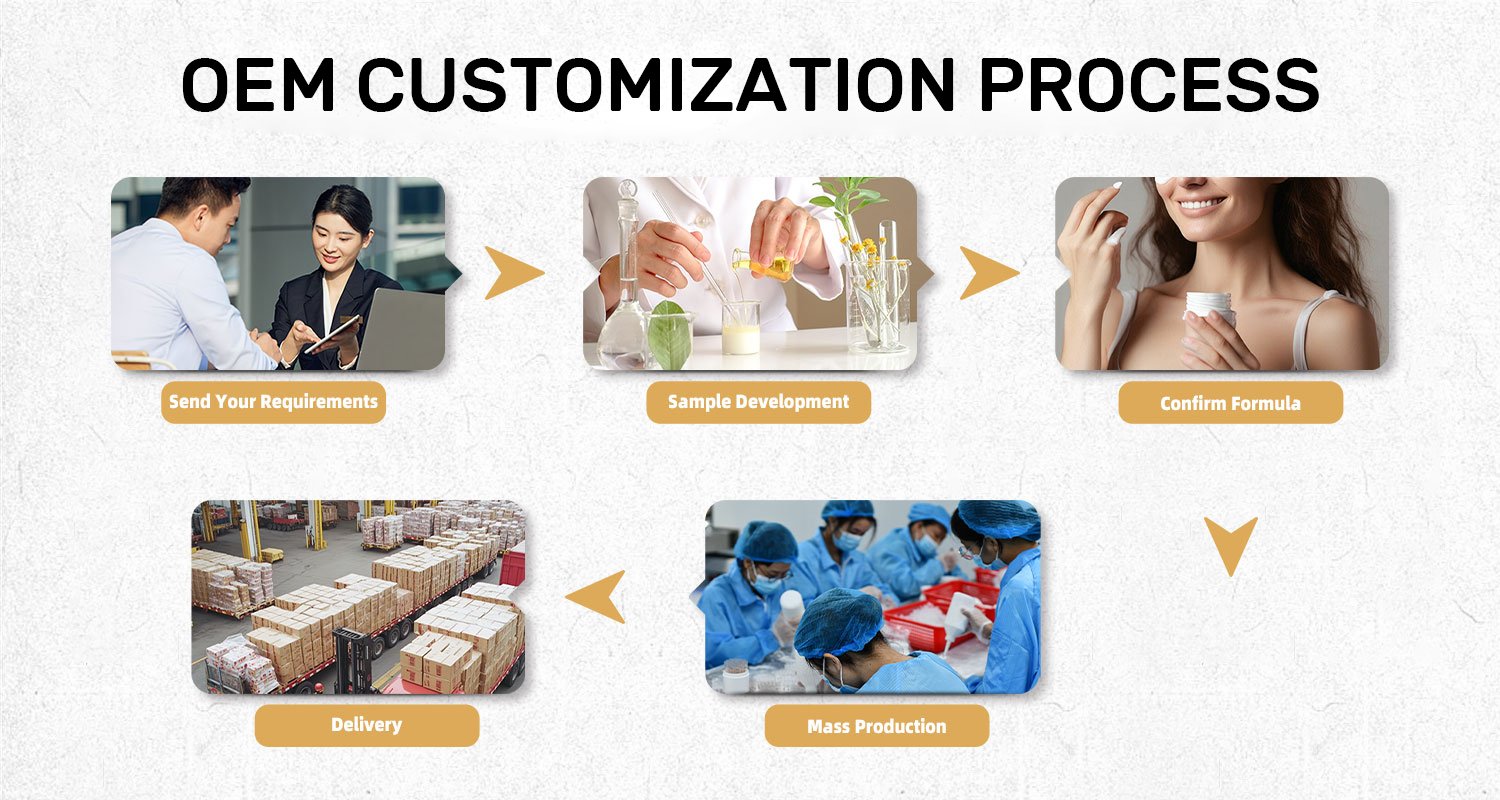 OEM CUSTOMIZATION PROCESS

Send Your Requirements

Sample Development

Confirm Formula

Mass Production

Delivery